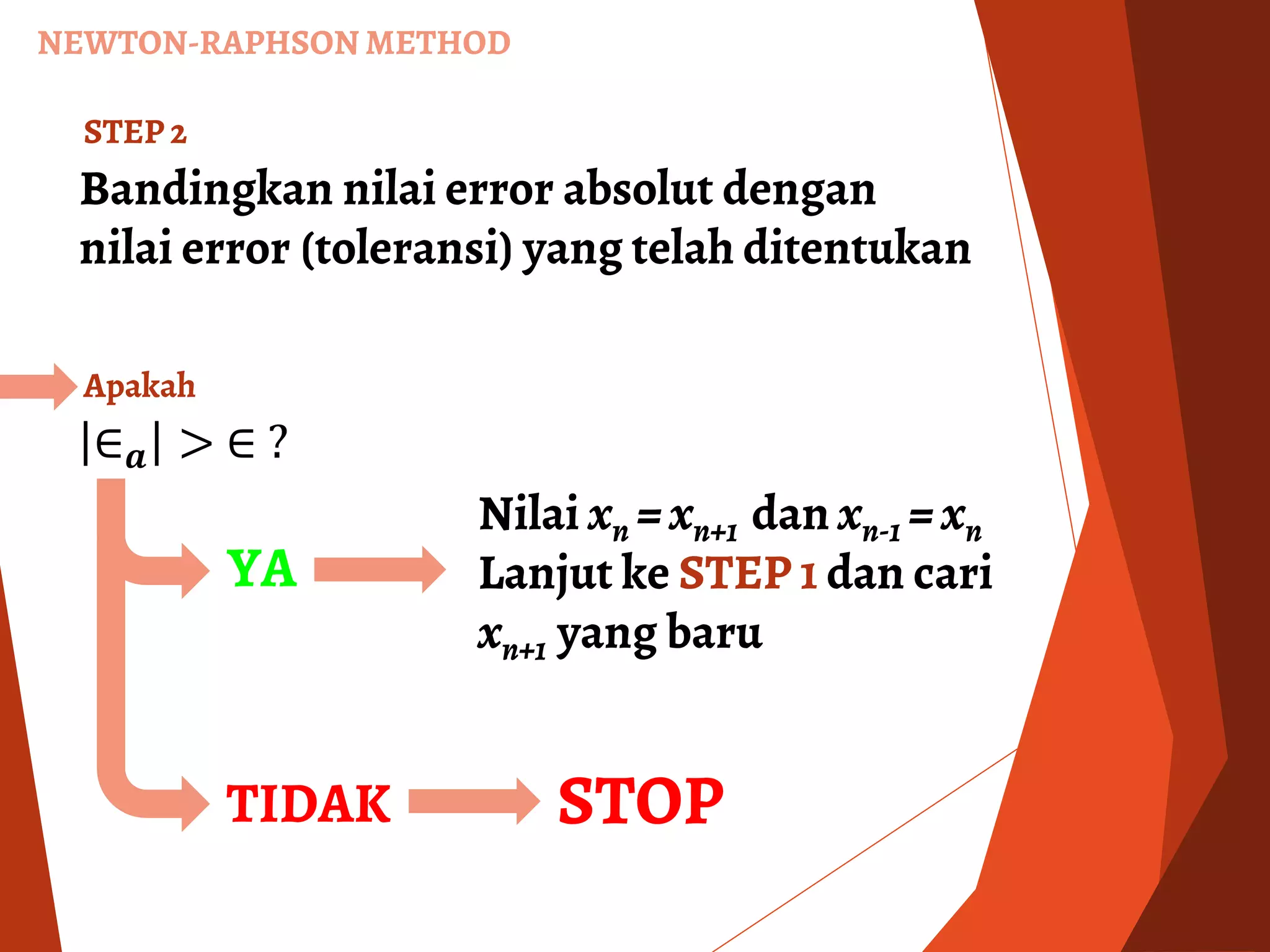 NEWTON-RAPHSON METHOD

STEP 2

Bandingkan nilai error absolut dengan nilai error (toleransi) yang telah ditentukan

Apakah $|\in_a| > \in$ ?

YA

Nilai $x_n = x_{n+1}$ dan $x_{n-1} = x_n$ Lanjut ke STEP 1 dan cari $x_{n+1}$ yang baru

TIDAK

STOP